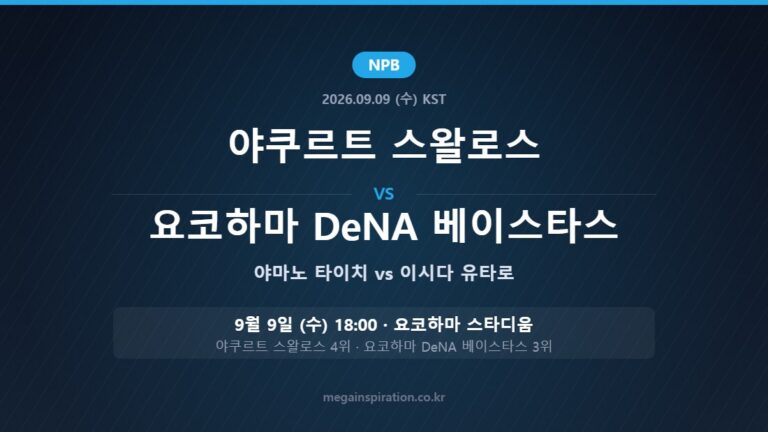 NPB

2026.09.09 (수) KST

야쿠르트 스왈로스

VS

요코하마 DeNA 베이스타스

야마노 타이치 vs 이시다 유타로

9월 9일 (수) 18:00 · 요코하마 스타디움

야쿠르트 스왈로스 4위 · 요코하마 DeNA 베이스타스 3위

megainspiration.co.kr